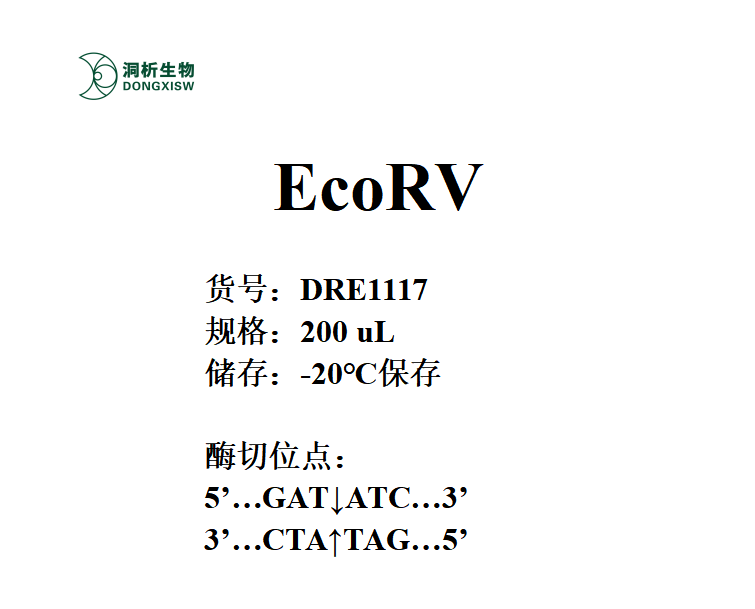 洞析生物
DONGXISW

EcoRV

货号：DRE1117
规格：200 uL
储存：-20°C保存

酶切位点：
5’…GAT↓ATC…3’
3’…CTA↑TAG…5’